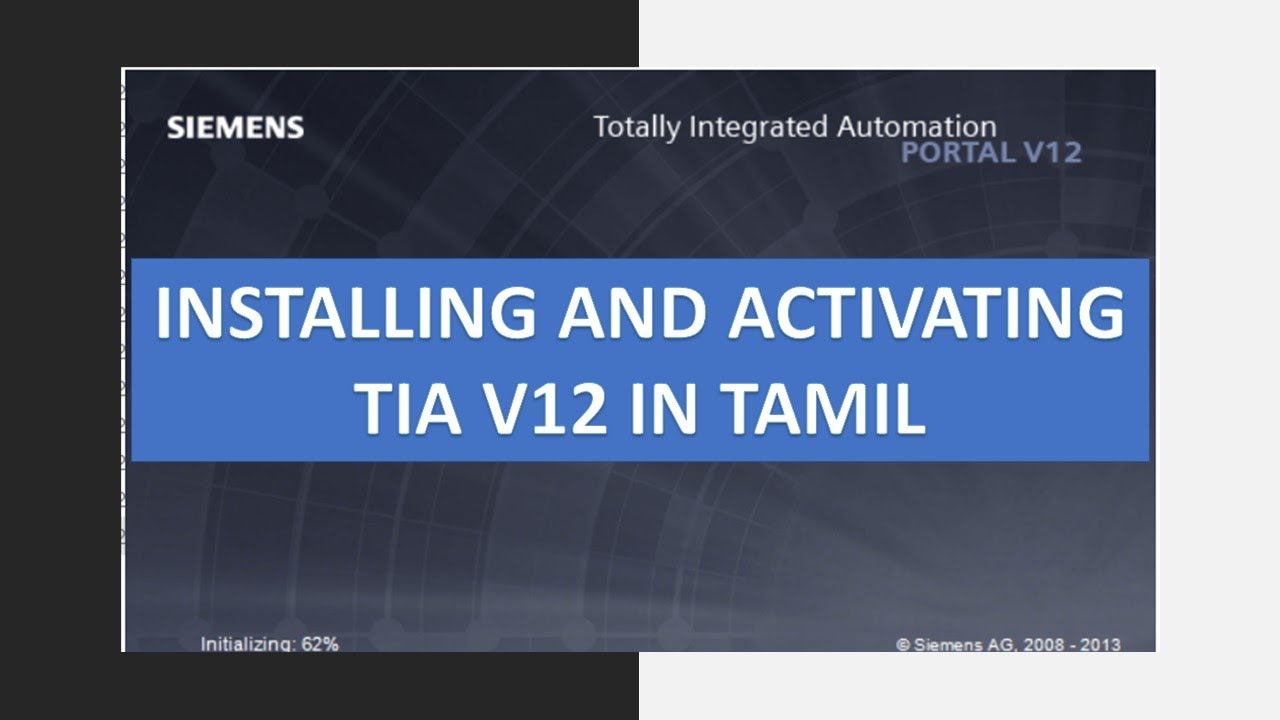 SIEMENS

Totally Integrated Automation
PORTAL V12

INSTALLING AND ACTIVATING TIA V12 IN TAMIL

Initializing: 62%

© Siemens AG, 2008 - 2013